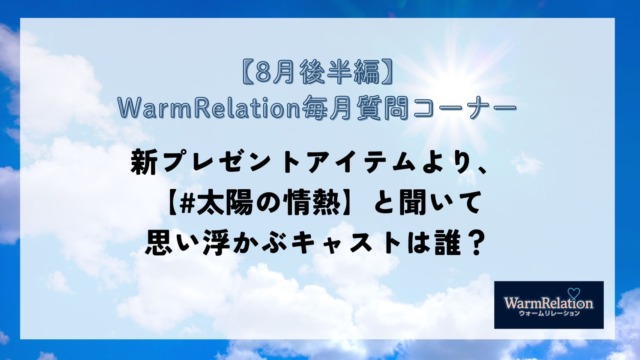 【8月後半編】
WarmRelation毎月質問コーナー

新プレゼントアイテムより、
【#太陽の情熱】と聞いて
思い浮かぶキャストは誰？

WarmRelation
ウォームリレーション